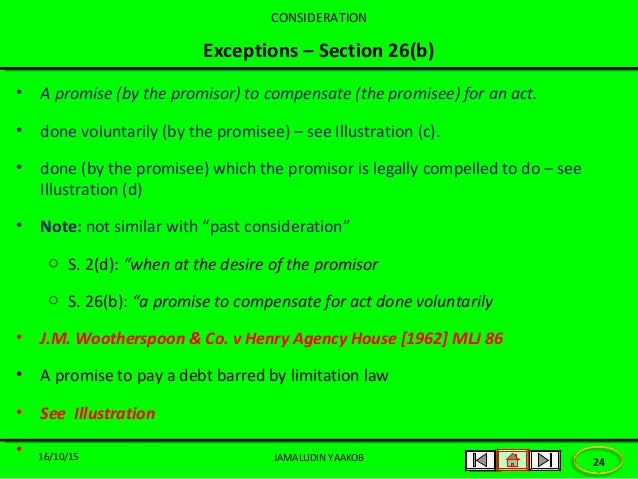 CONSIDERATION

Exceptions – Section 26(b)

• A promise (by the promisor) to compensate (the promisee) for an act.

• done voluntarily (by the promisee) – see Illustration (c).

• done (by the promisee) which the promisor is legally compelled to do – see Illustration (d)

• Note: not similar with "past consideration"

○ S. 2(d): "when at the desire of the promisor

○ S. 26(b): "a promise to compensate for act done voluntarily

• J.M. Wootherspoon & Co. v Henry Agency House [1962] MLJ 86

• A promise to pay a debt barred by limitation law

• See Illustration

•

16/10/15

JAMALUDIN YAAKOB

24